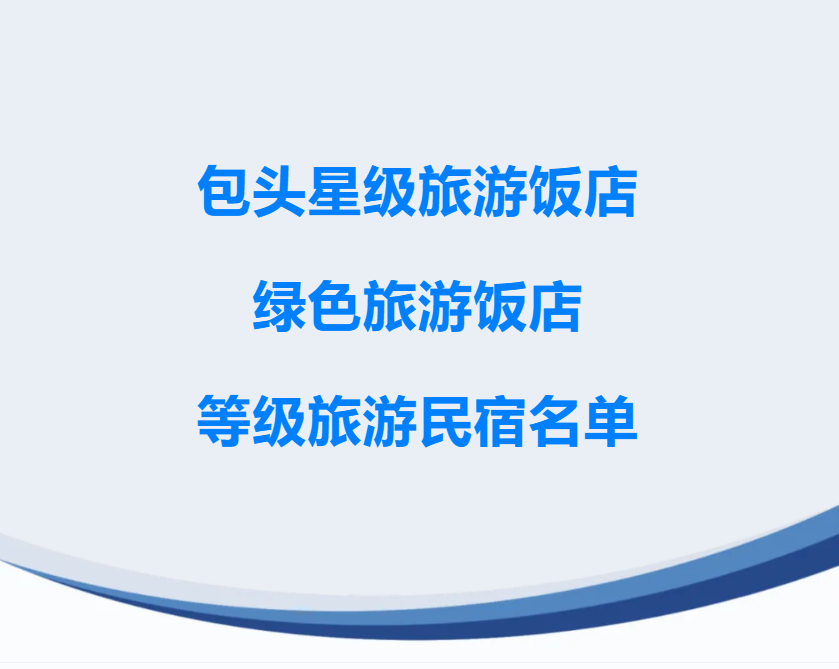 包头星级旅游饭店

绿色旅游饭店

等级旅游民宿名单